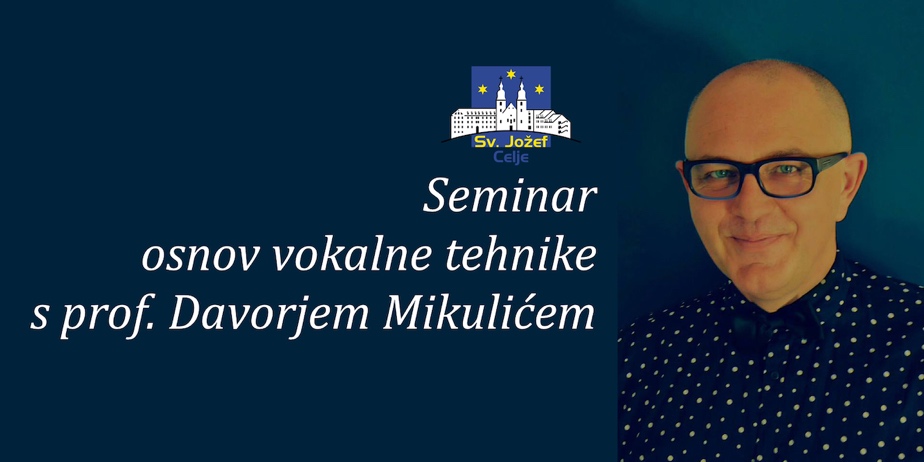 Sv. Jožef
Celje

Seminar
osnov vokalne tehnike
s prof. Davorjem Mikulićem